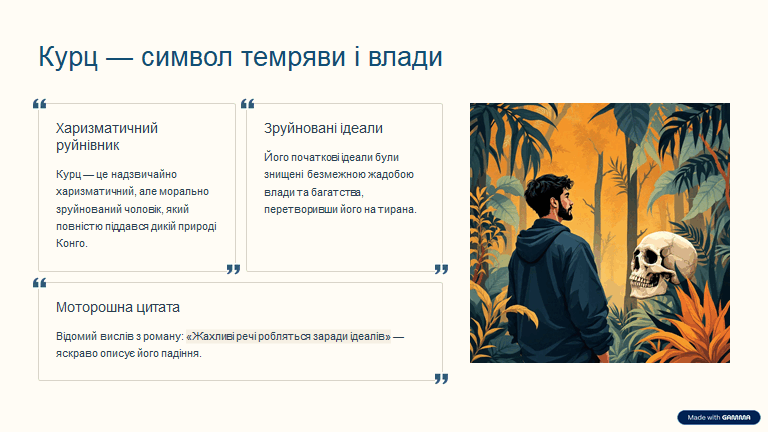 Курц — символ темряви і влади

Харизматичний руйнівник

Курц — це надзвичайно харизматичний, але морально зруйнований чоловік, який повністю піддався дикій природі Конго.

Зруйновані ідеали

Його початкові ідеали були знищені безмежною жадобою влади та багатства, перетворивши його на тирана.

Моторошна цитата

Відомий вислів з роману: «Жахливі речі робляться заради ідеалів» — яскраво описує його падіння.

Made with GAMMA